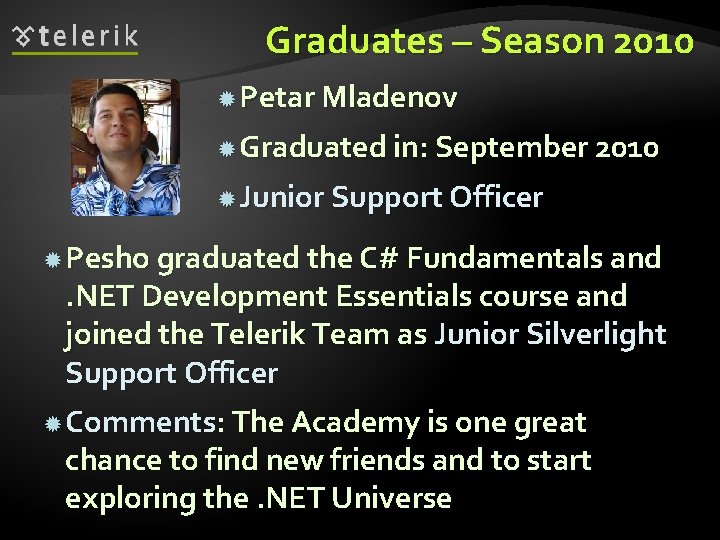 telerik

Graduates – Season 2010

Petar Mladenov

Graduated in: September 2010

Junior Support Officer

Pesho graduated the C# Fundamentals and .NET Development Essentials course and joined the Telerik Team as Junior Silverlight Support Officer

Comments: The Academy is one great chance to find new friends and to start exploring the .NET Universe